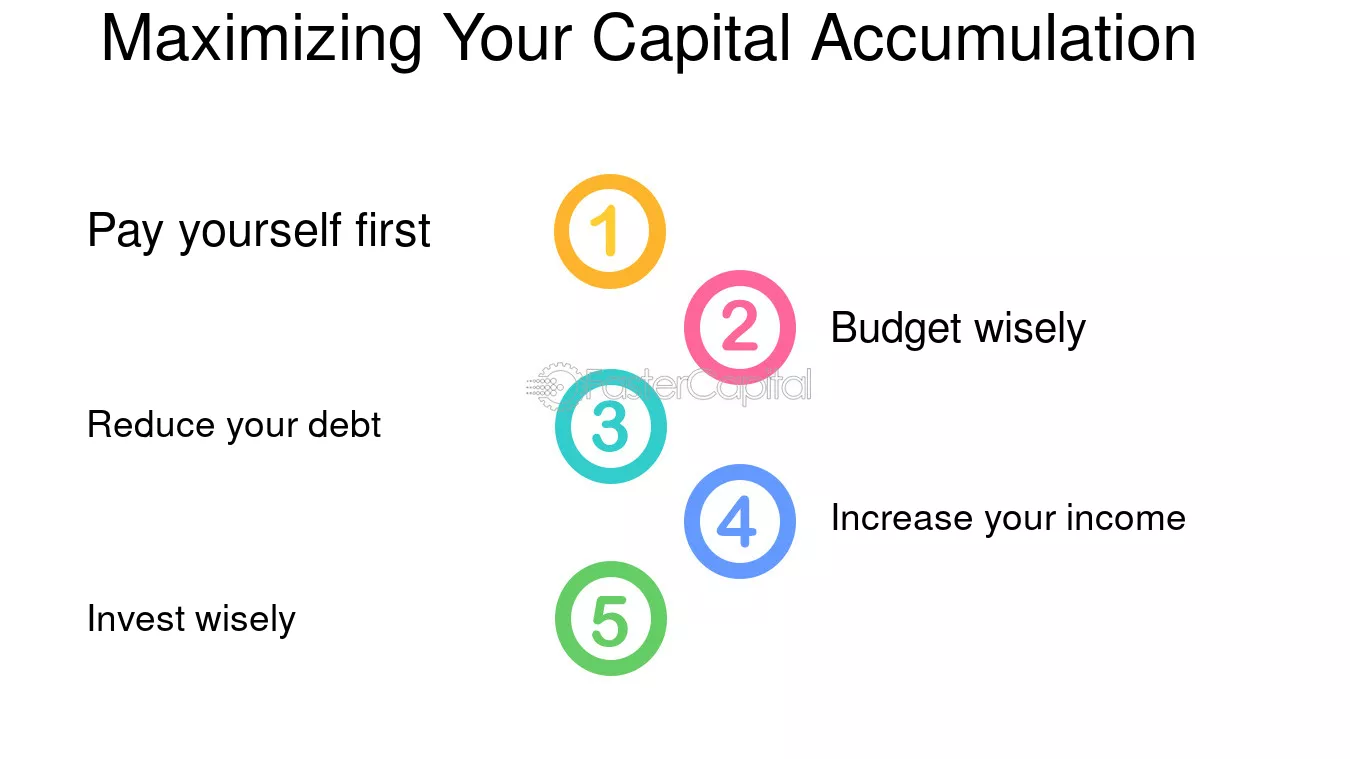 Maximizing Your Capital Accumulation

Pay yourself first

1

2

Budget wisely

Reduce your debt

3

4

Increase your income

Invest wisely

5

FasterCapital